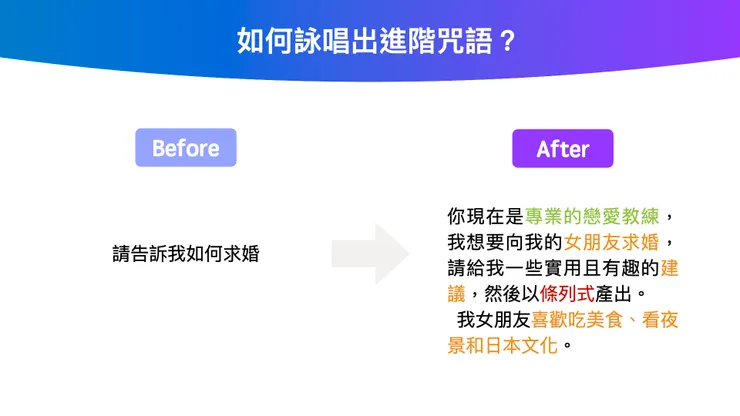 如何詠唱出進階咒語？

Before

請告訴我如何求婚

After

你現在是專業的戀愛教練，我想要向我的女朋友求婚，請給我一些實用且有趣的建議，然後以條列式產出。

我女朋友喜歡吃美食、看夜景和日本文化。